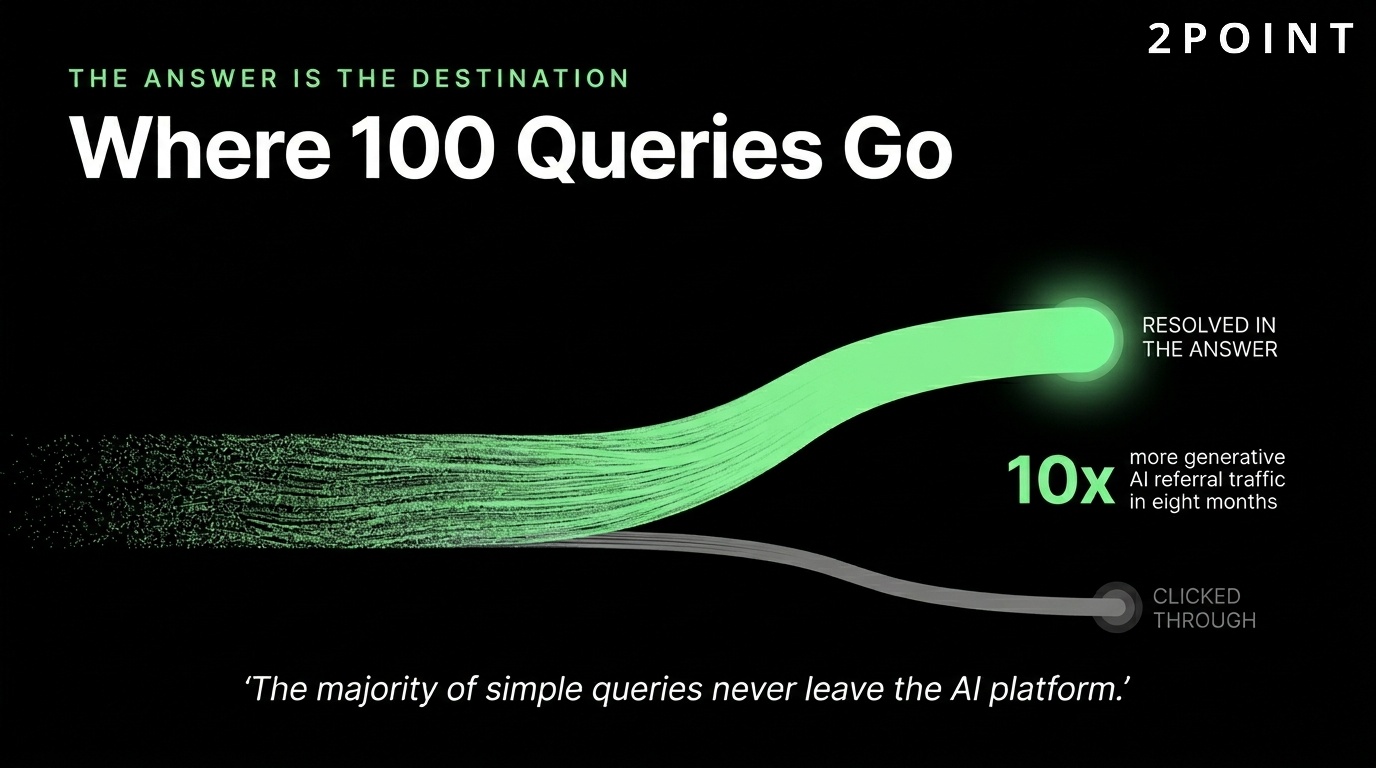 2POINT

THE ANSWER IS THE DESTINATION

Where 100 Queries Go

RESOLVED IN THE ANSWER

10x more generative AI referral traffic in eight months

CLICKED THROUGH

‘The majority of simple queries never leave the AI platform.’